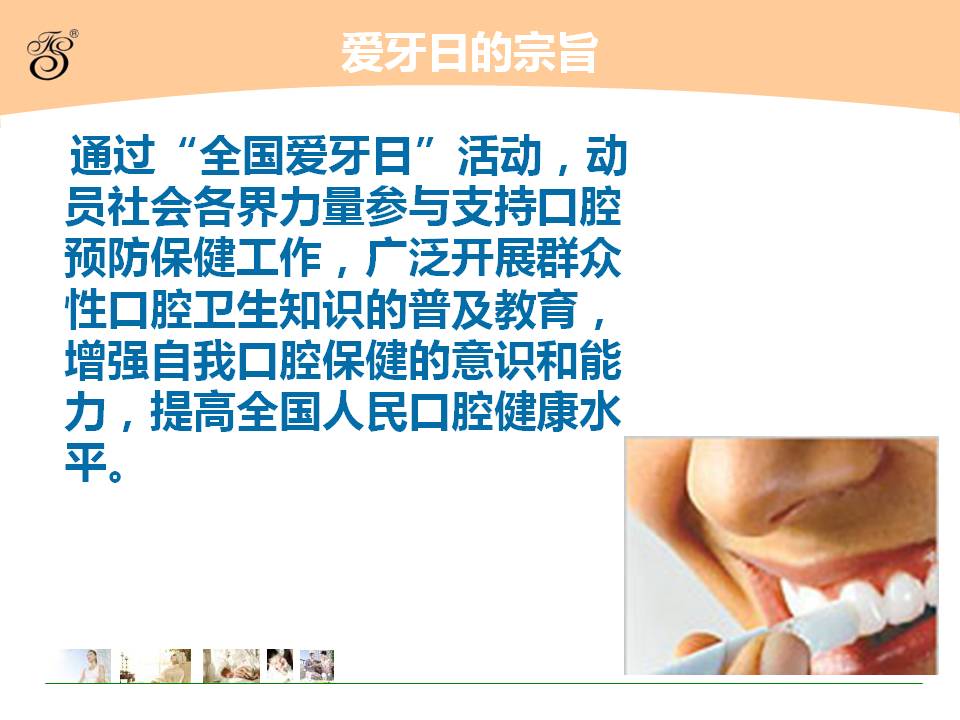 TS®

爱牙日的宗旨

通过“全国爱牙日”活动，动员社会各界力量参与支持口腔预防保健工作，广泛开展群众性口腔卫生知识的普及教育，增强自我口腔保健的意识和能力，提高全国人民口腔健康水平。